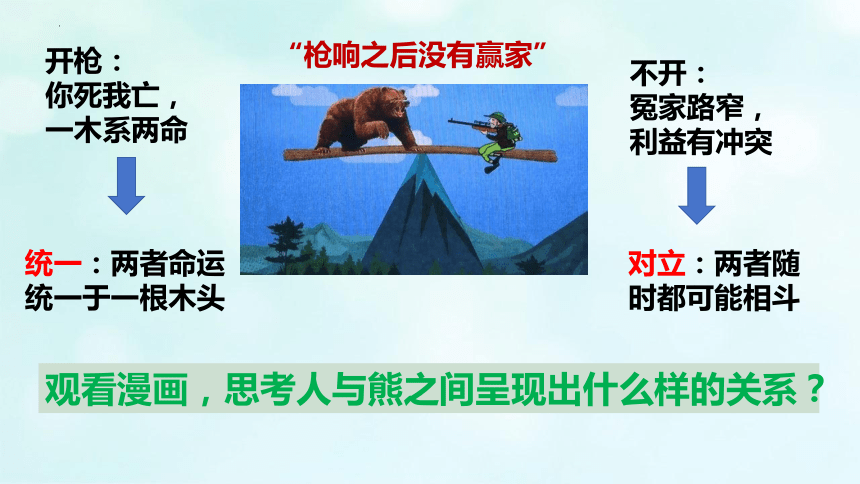 “枪响之后没有赢家”

开枪：
你死我亡，
一木系两命

统一：两者命运统一于一根木头

不开：
冤家路窄，
利益有冲突

对立：两者随时都可能相斗

观看漫画，思考人与熊之间呈现出什么样的关系？